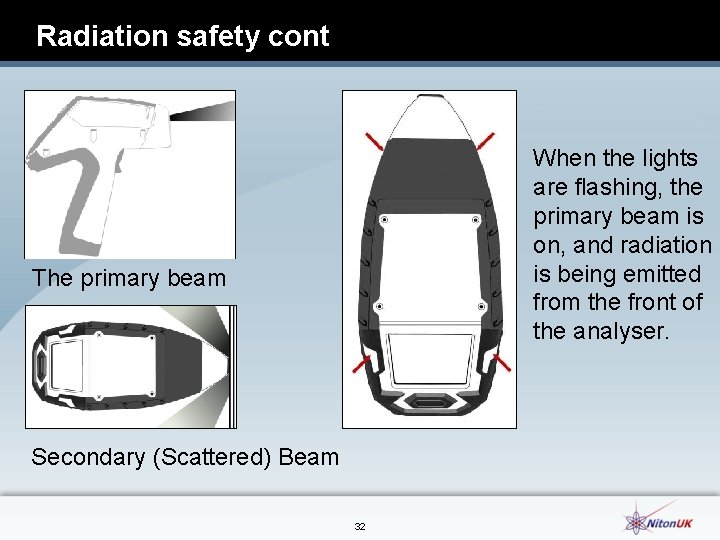 Radiation safety cont

The primary beam

Secondary (Scattered) Beam

When the lights are flashing, the primary beam is on, and radiation is being emitted from the front of the analyser.

32

NitonUK